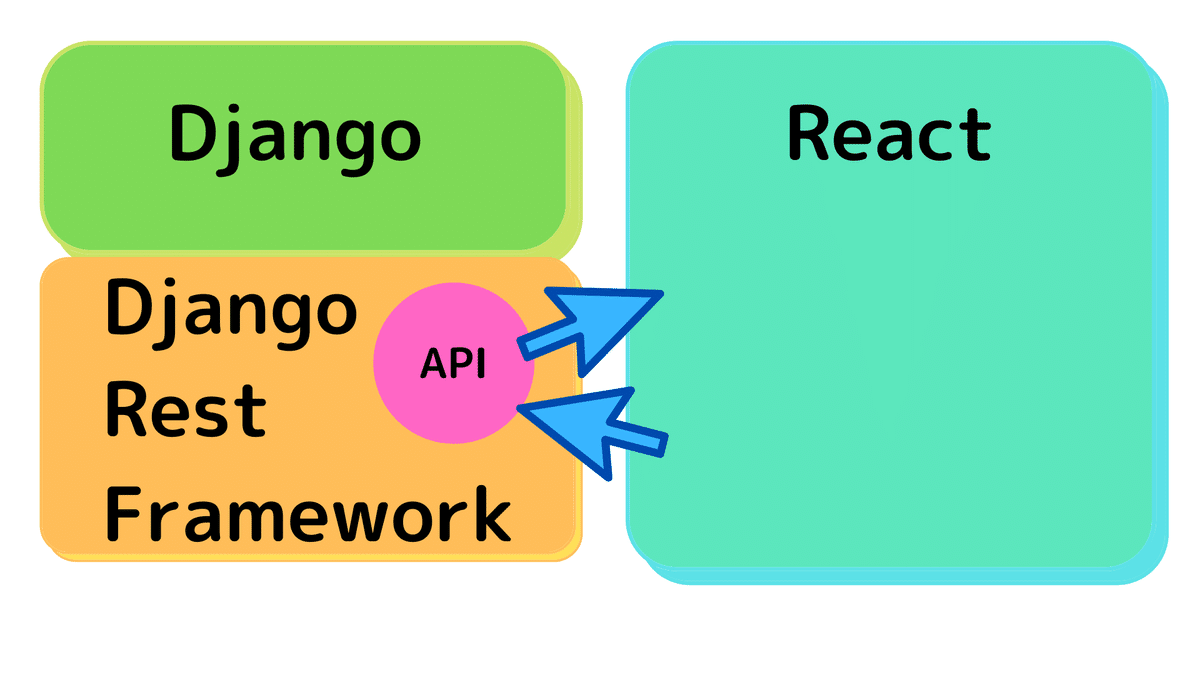 Django

Django
Rest
Framework

API

React